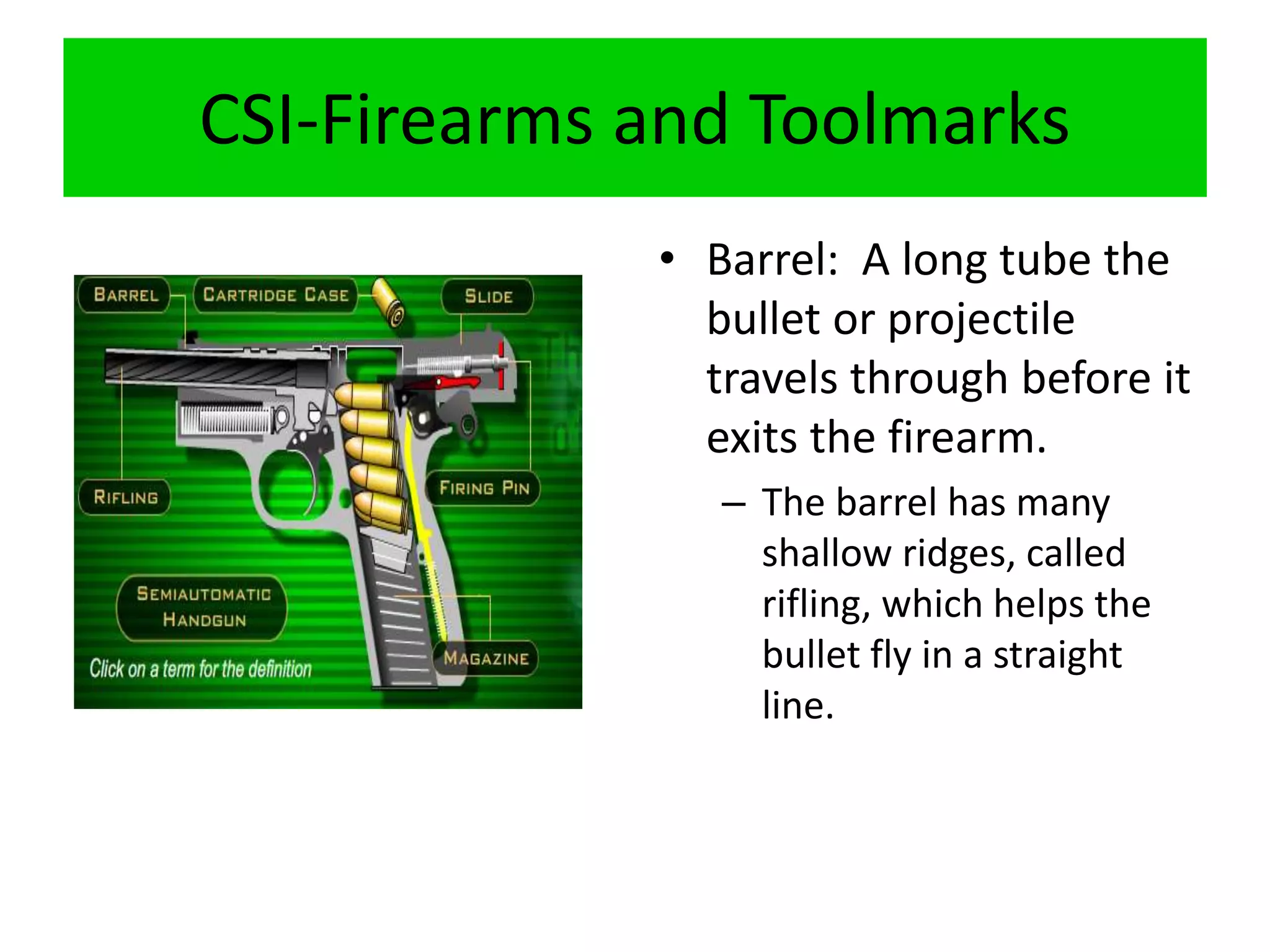 CSI-Firearms and Toolmarks

BARREL
CARTRIDGE CASE
SLIDE
RIFLING
FIRING PIN
SEMIAUTOMATIC HANDGUN
MAGAZINE
Click on a term for the definition

• Barrel: A long tube the bullet or projectile travels through before it exits the firearm.
– The barrel has many shallow ridges, called rifling, which helps the bullet fly in a straight line.